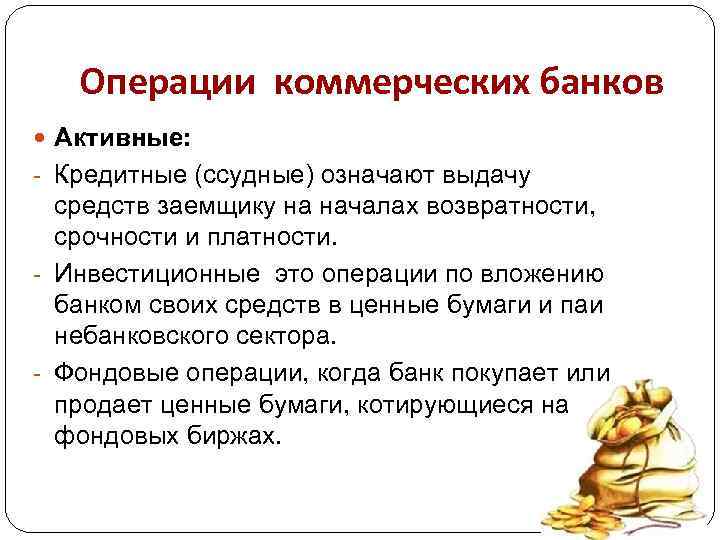 Операции коммерческих банков

Активные:

- Кредитные (ссудные) означают выдачу средств заемщику на началах возвратности, срочности и платности.
- Инвестиционные это операции по вложению банком своих средств в ценные бумаги и паи небанковского сектора.
- Фондовые операции, когда банк покупает или продает ценные бумаги, котирующиеся на фондовых биржах.